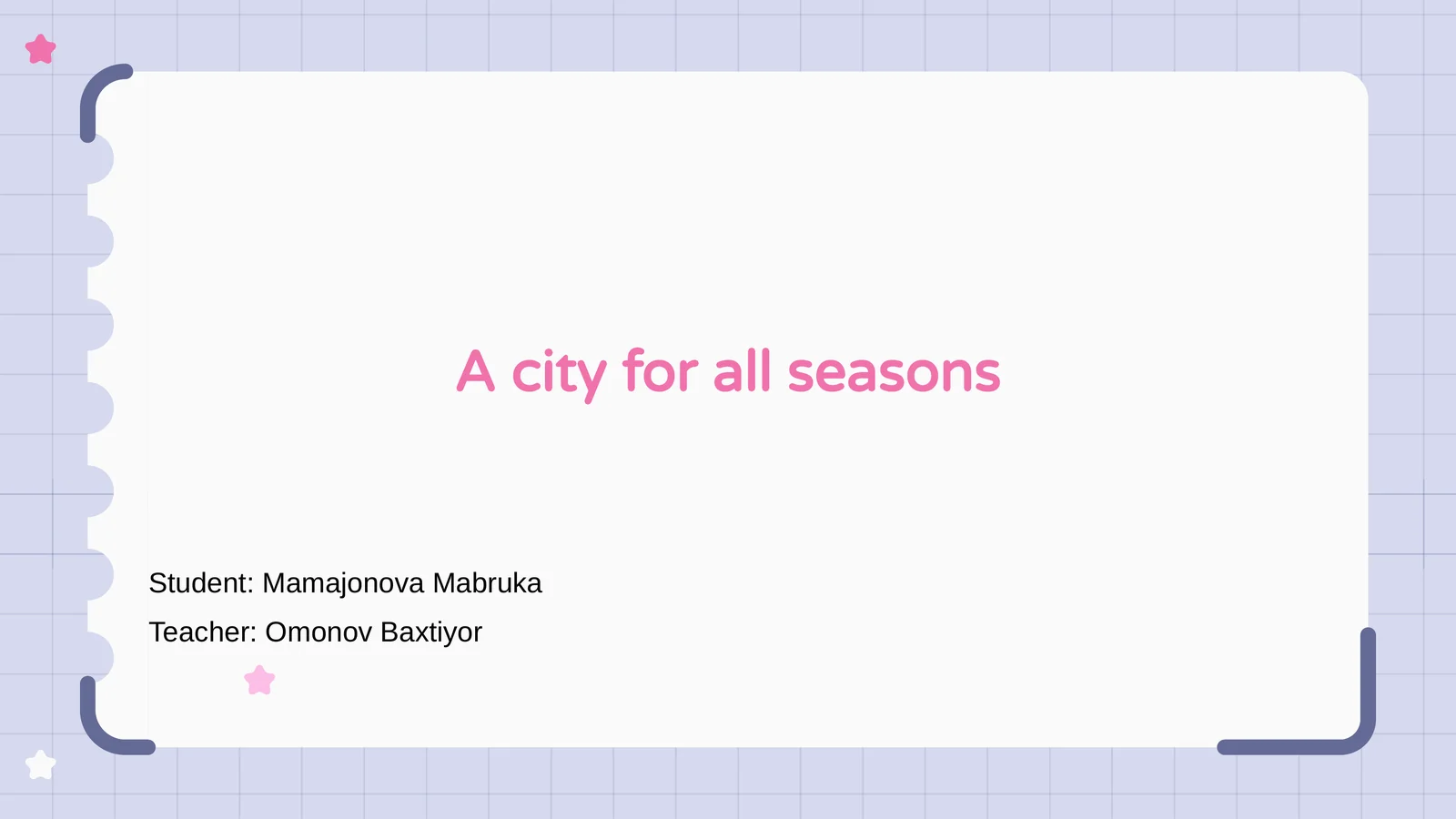 A city for all seasons

Student: Mamajonova Mabruka

Teacher: Omonov Baxtiyor